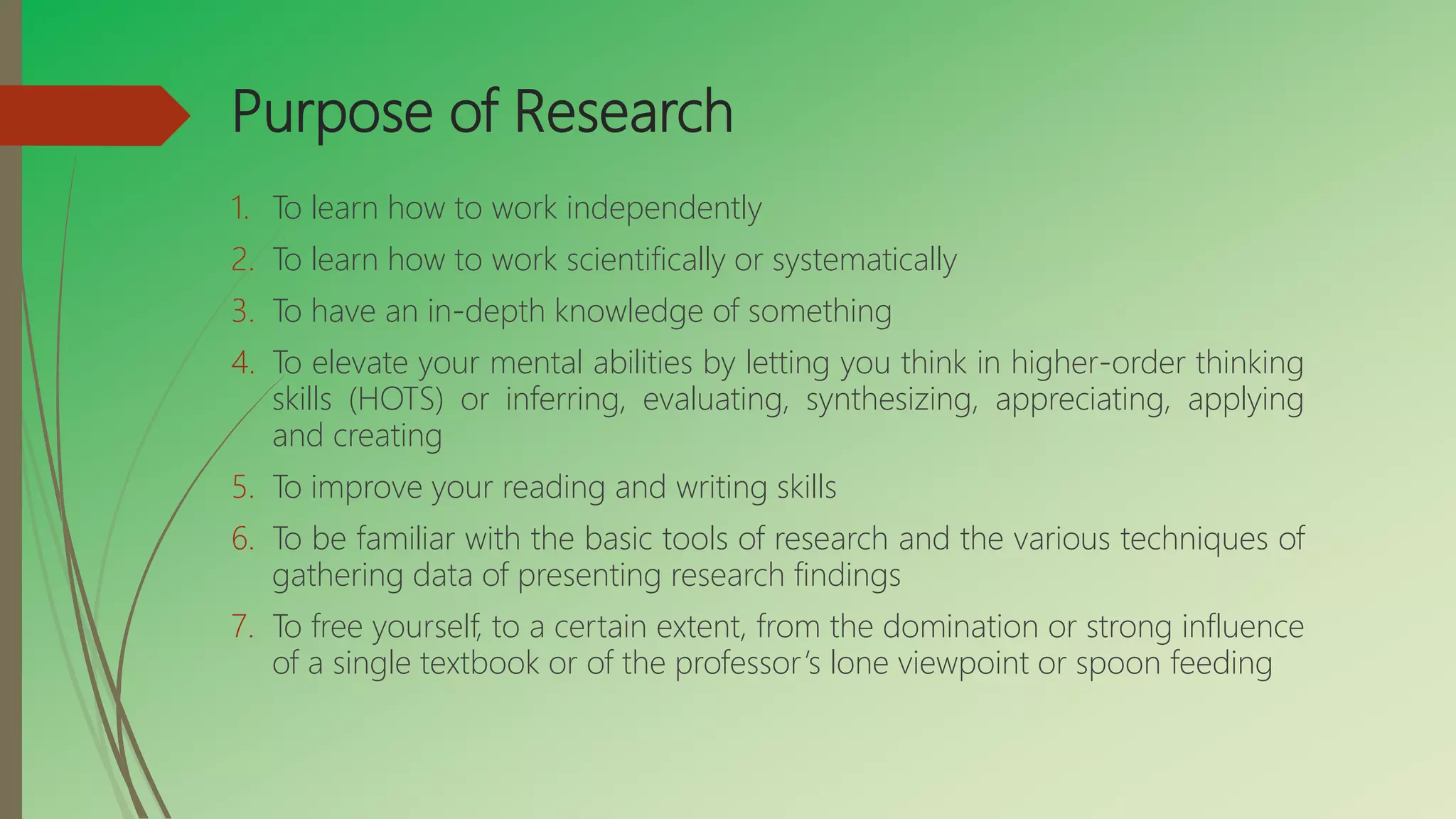 Purpose of Research

1. To learn how to work independently
2. To learn how to work scientifically or systematically
3. To have an in-depth knowledge of something
4. To elevate your mental abilities by letting you think in higher-order thinking skills (HOTS) or inferring, evaluating, synthesizing, appreciating, applying and creating
5. To improve your reading and writing skills
6. To be familiar with the basic tools of research and the various techniques of gathering data of presenting research findings
7. To free yourself, to a certain extent, from the domination or strong influence of a single textbook or of the professor's lone viewpoint or spoon feeding